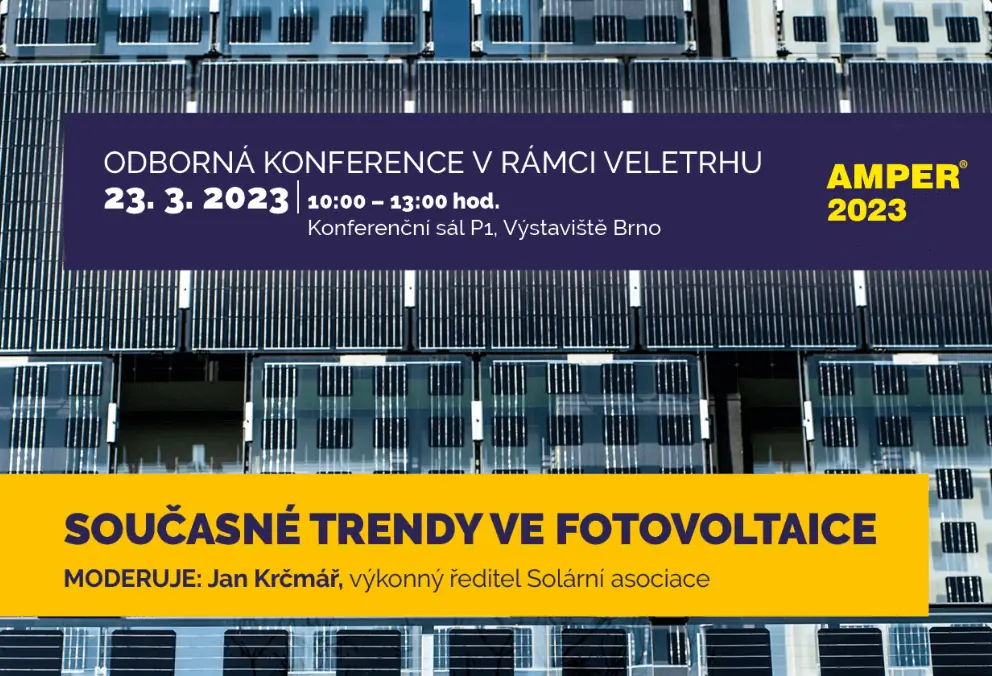 ODBORNÁ KONFERENCE V RÁMCI VELETRHU
23. 3. 2023 | 10:00 – 13:00 hod.
Konferenční sál P1, Výstaviště Brno

AMPER®
2023

SOUČASNÉ TRENDY VE FOTOVOLTAICE
MODERUJE: Jan Krčmář, výkonný ředitel Solární asociace